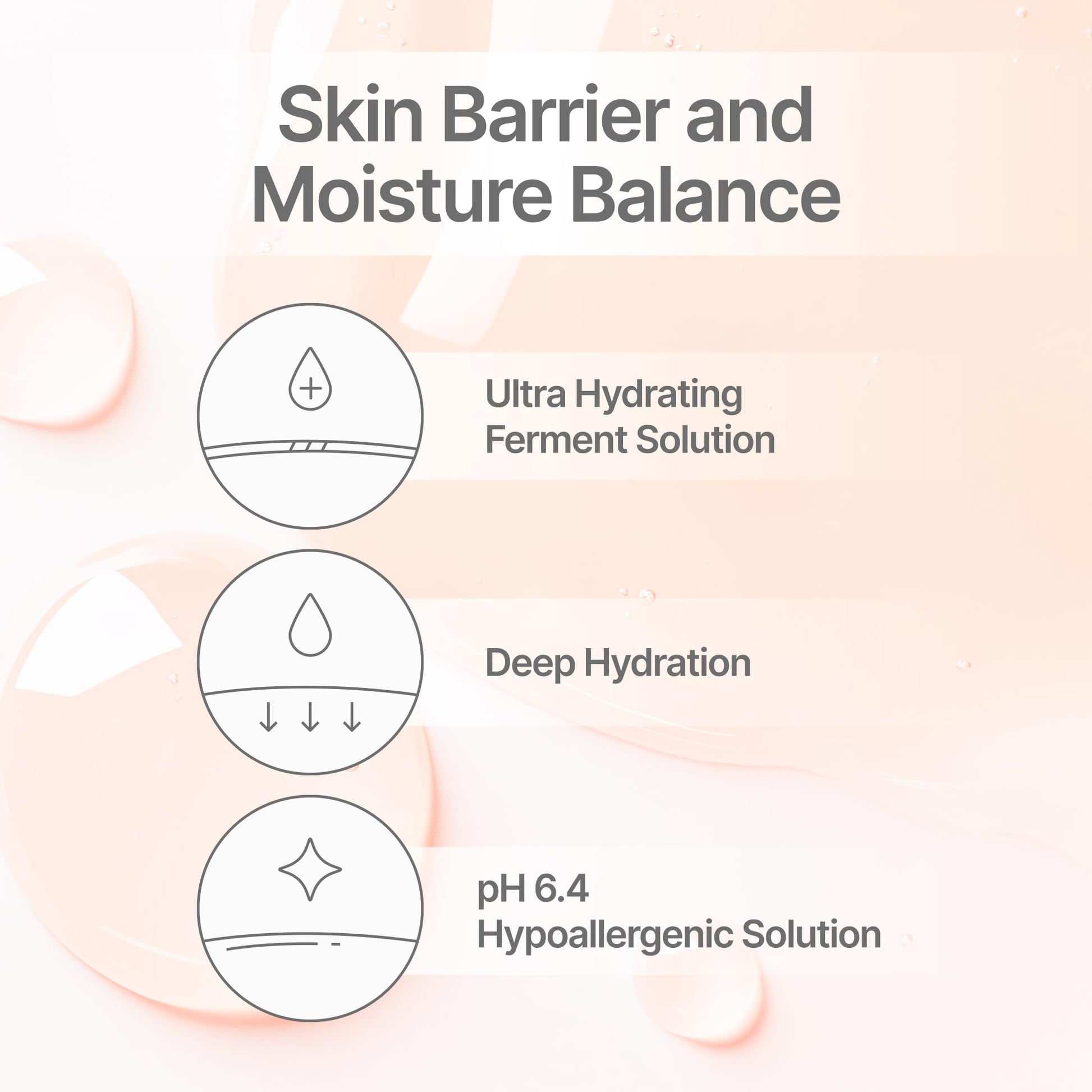 Skin Barrier and Moisture Balance

Ultra Hydrating Ferment Solution

Deep Hydration

pH 6.4 Hypoallergenic Solution